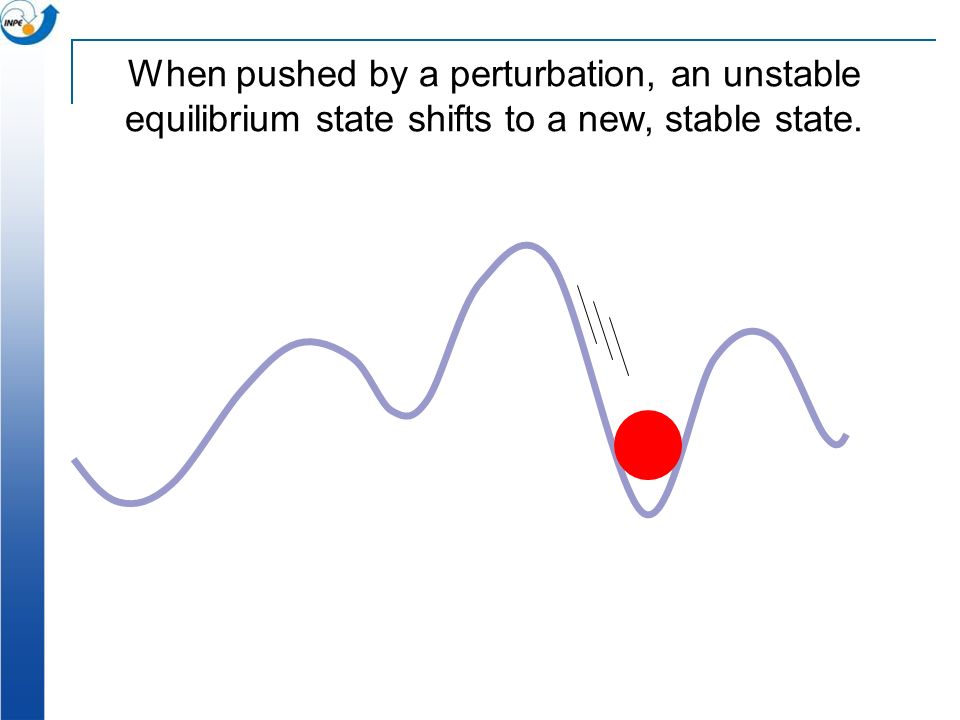 INPE

When pushed by a perturbation, an unstable equilibrium state shifts to a new, stable state.